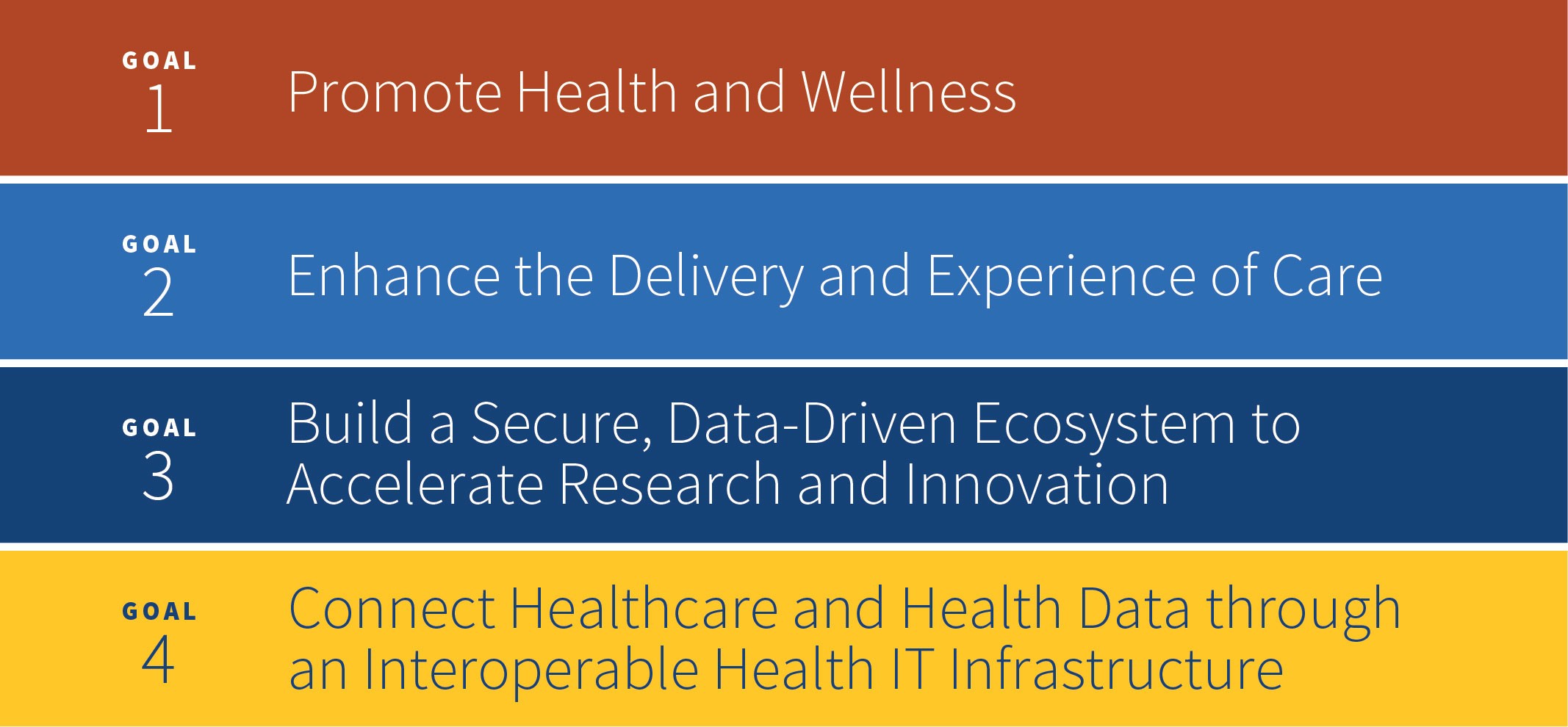 GOAL
1
Promote Health and Wellness

GOAL
2
Enhance the Delivery and Experience of Care

GOAL
3
Build a Secure, Data-Driven Ecosystem to Accelerate Research and Innovation

GOAL
4
Connect Healthcare and Health Data through an Interoperable Health IT Infrastructure